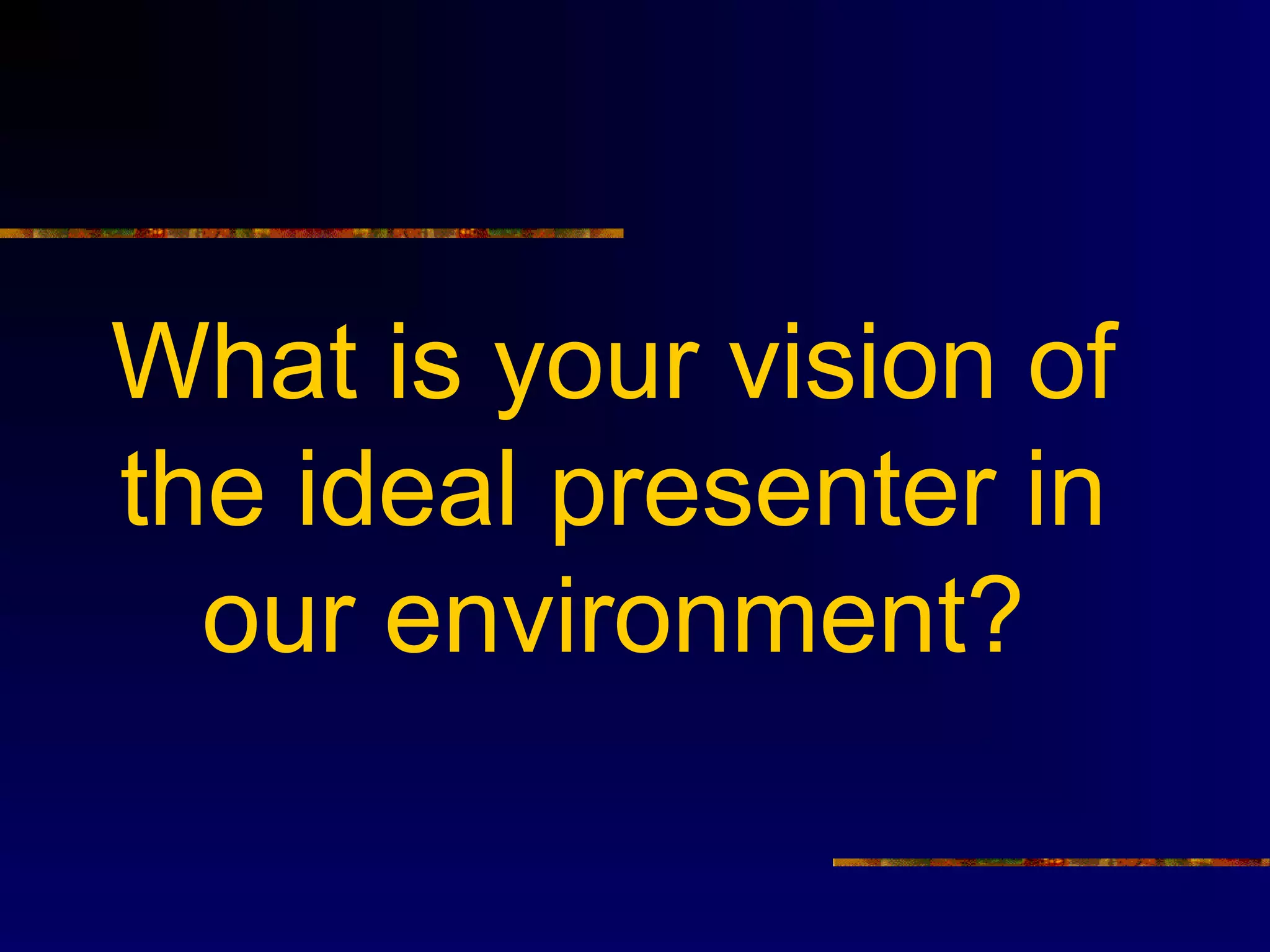 What is your vision of the ideal presenter in our environment?